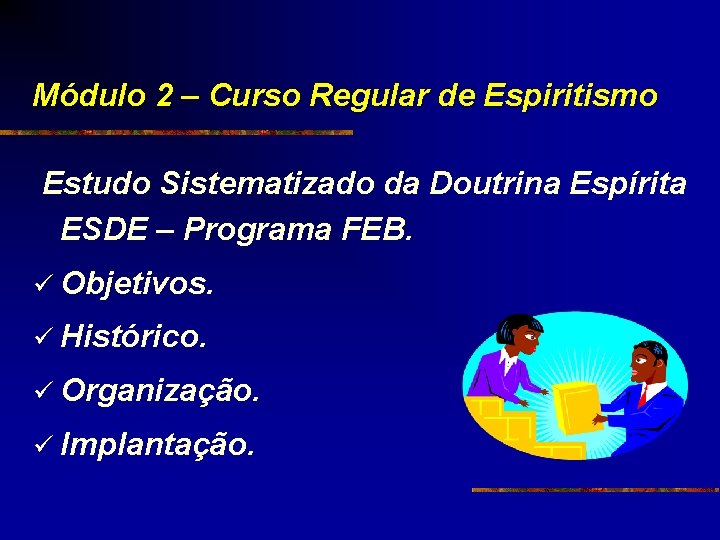 Módulo 2 – Curso Regular de Espiritismo

Estudo Sistematizado da Doutrina Espírita ESDE – Programa FEB.

✓ Objetivos.

✓ Histórico.

✓ Organização.

✓ Implantação.